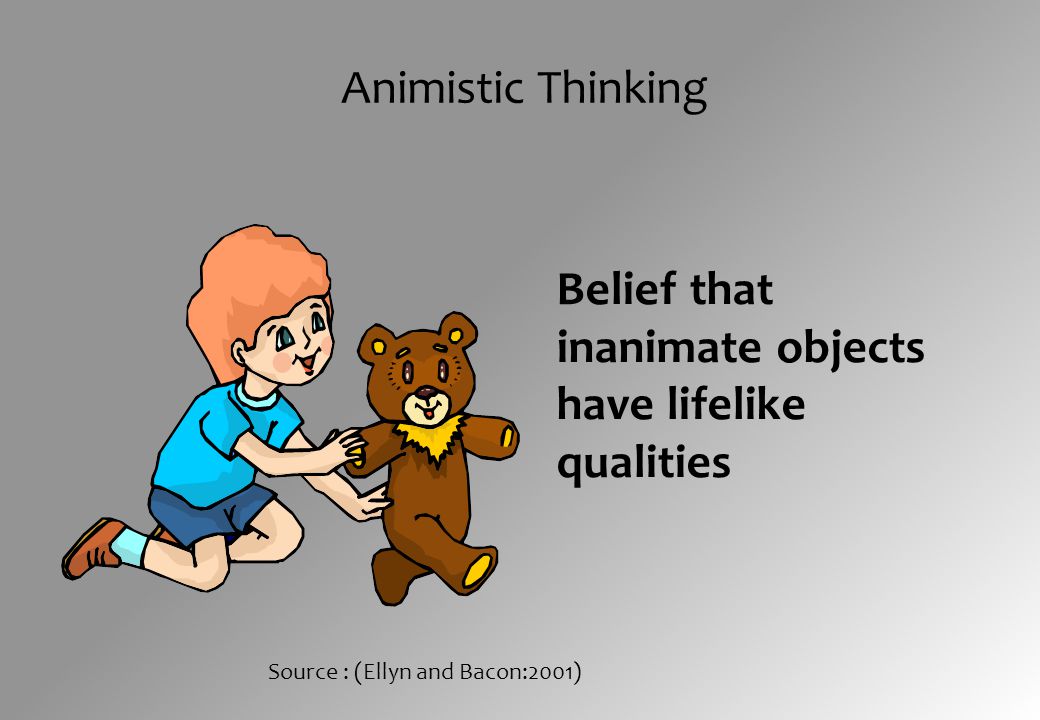 Animistic Thinking

Belief that inanimate objects have lifelike qualities

Source : (Ellyn and Bacon:2001)